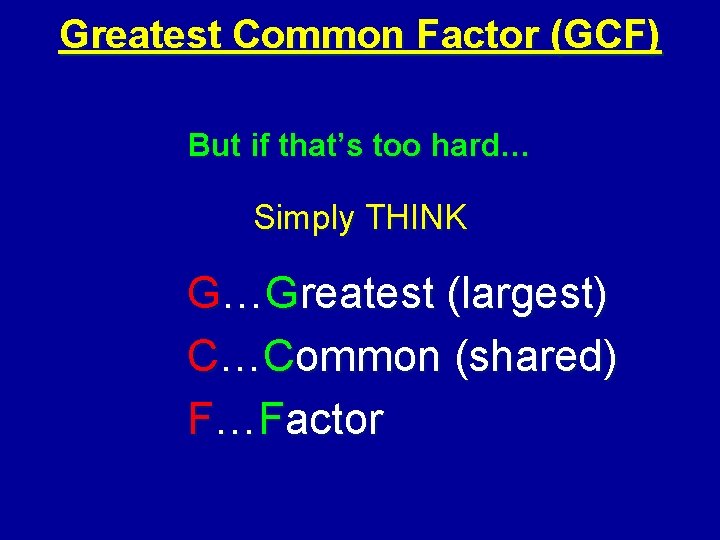 Greatest Common Factor (GCF)

But if that’s too hard…

Simply THINK

G…Greatest (largest)
C…Common (shared)
F…Factor